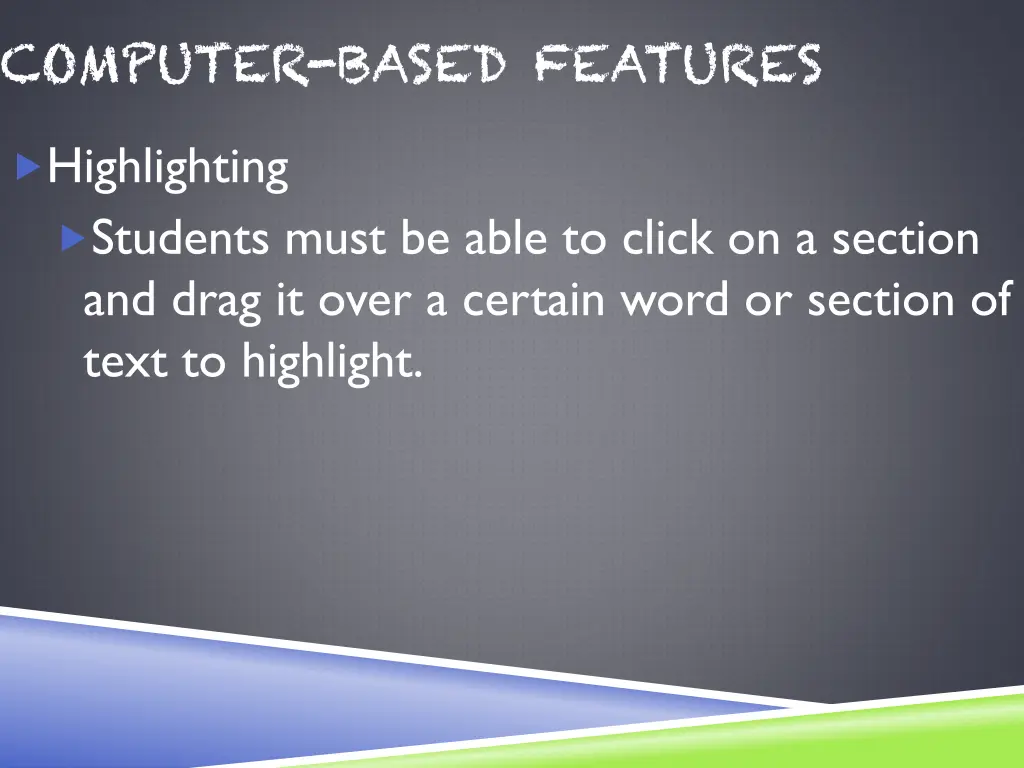 COMPUTER-BASED FEATURES

Highlighting

Students must be able to click on a section and drag it over a certain word or section of text to highlight.